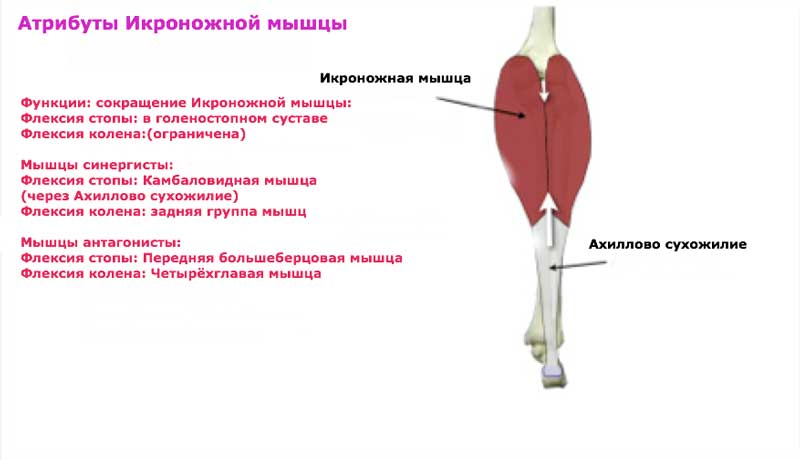 Атрибуты Икроножной мышцы

Функции: сокращение Икроножной мышцы:
Флексия стопы: в голеностопном суставе
Флексия колена:(ограничена)

Мышцы синергисты:
Флексия стопы: Камбаловидная мышца (через Ахиллово сухожилие)
Флексия колена: задняя группа мышц

Мышцы антагонисты:
Флексия стопы: Передняя большеберцовая мышца
Флексия колена: Четырёхглавая мышца

Икроножная мышца

Ахиллово сухожилие